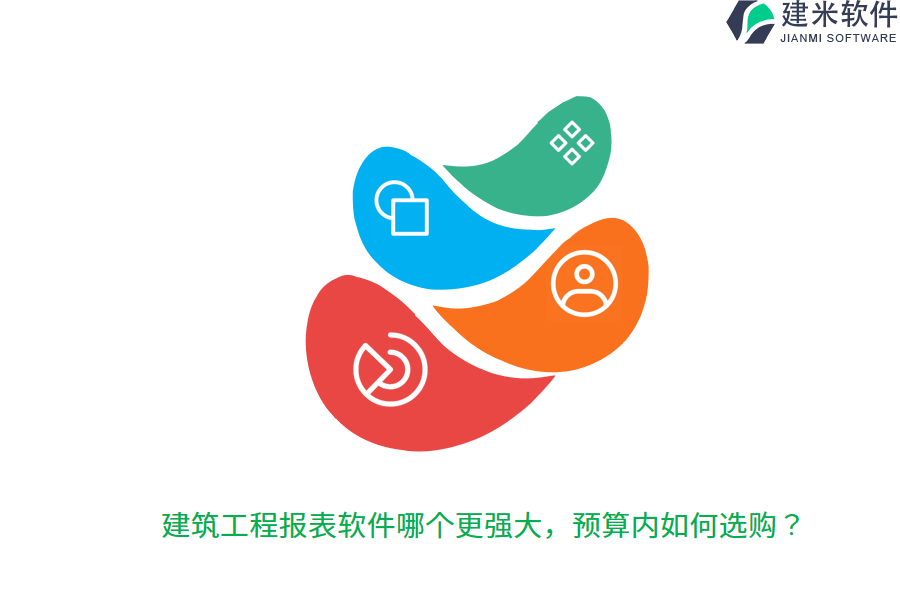 建米软件
JIANMI SOFTWARE

建筑工程报表软件哪个更强大，预算内如何选购？